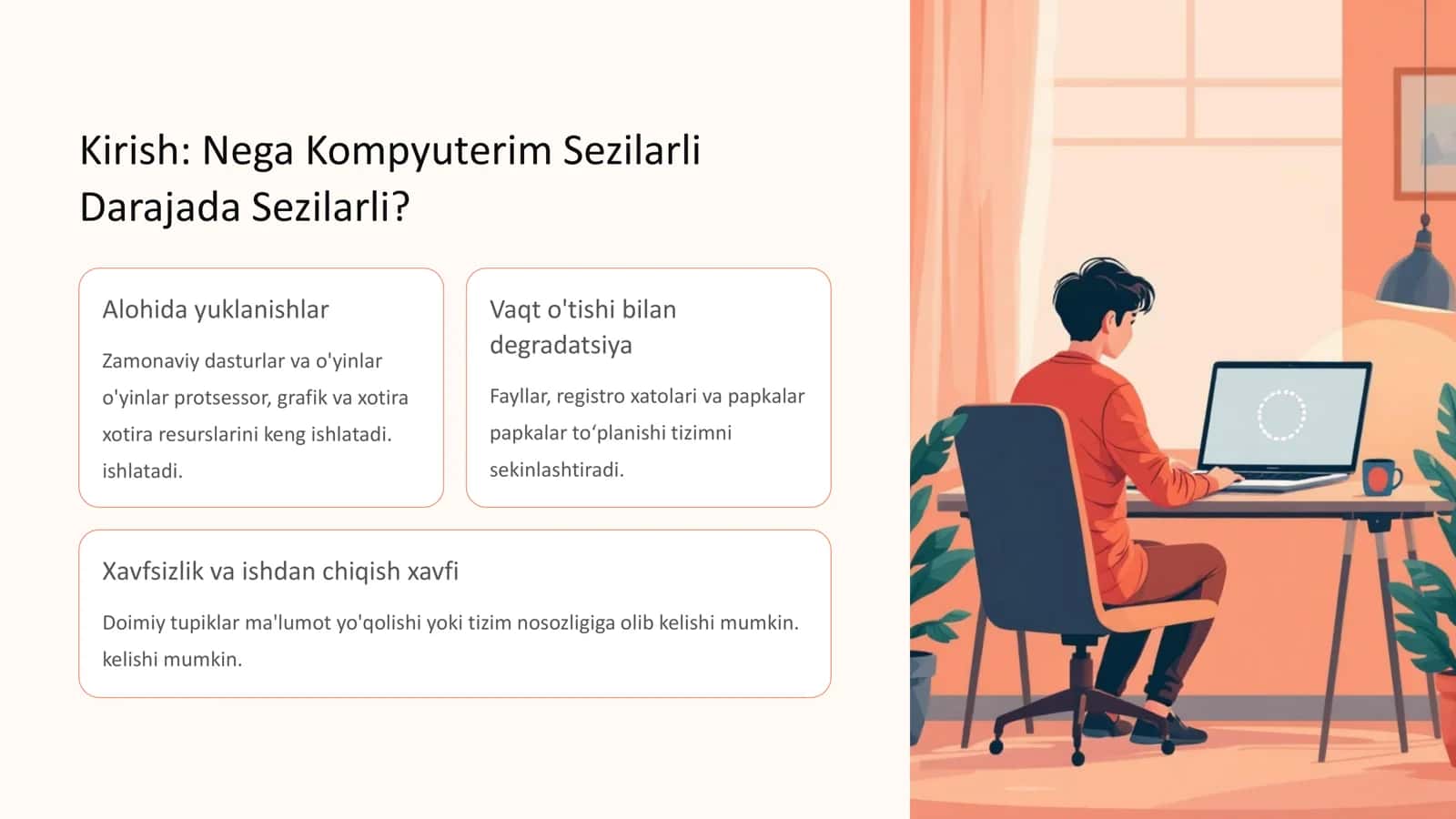 Kirish: Nega Kompyuterim Sezilarli Darajada Sezilarli?

Alohida yuklanishlar

Zamonaviy dasturlar va o'yinlar o'yinlar protsessor, grafik va xotira xotira resurslarini keng ishlatadi. ishlatadi.

Vaqt o'tishi bilan degradatsiya

Fayllar, registro xatolari va papkalar papkalar to‘planishi tizimni sekinlashtiradi.

Xavfsizlik va ishdan chiqish xavfi

Doimiy tupiklar ma'lumot yo'qolishi yoki tizim nosozligiga olib kelishi mumkin. kelishi mumkin.